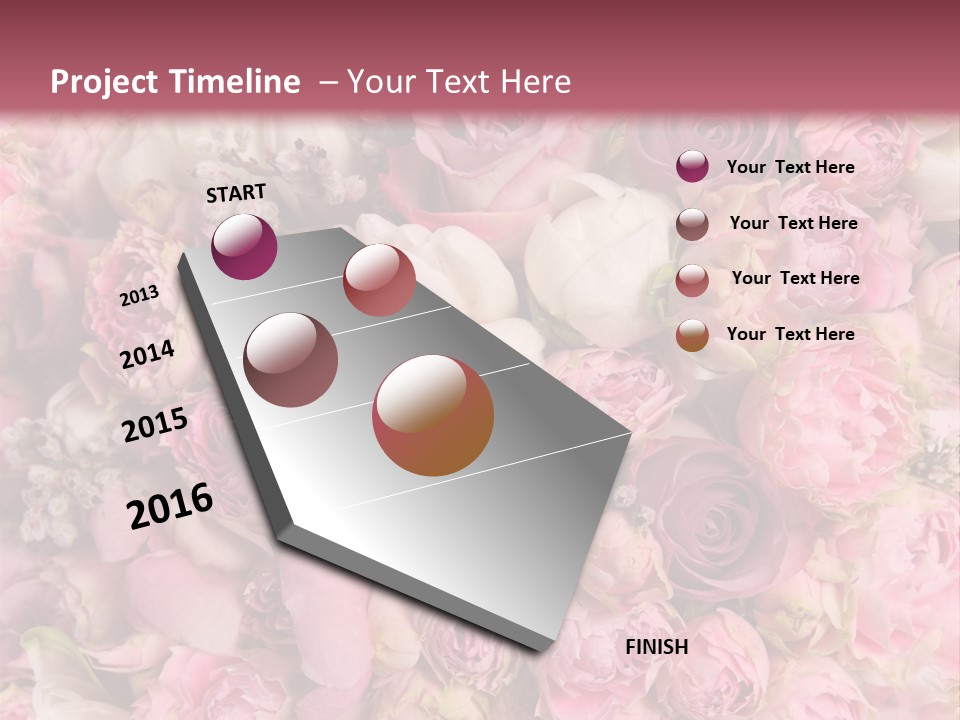 Project Timeline – Your Text Here

START

2013

2014

2015

2016

FINISH

Your Text Here

Your Text Here

Your Text Here

Your Text Here